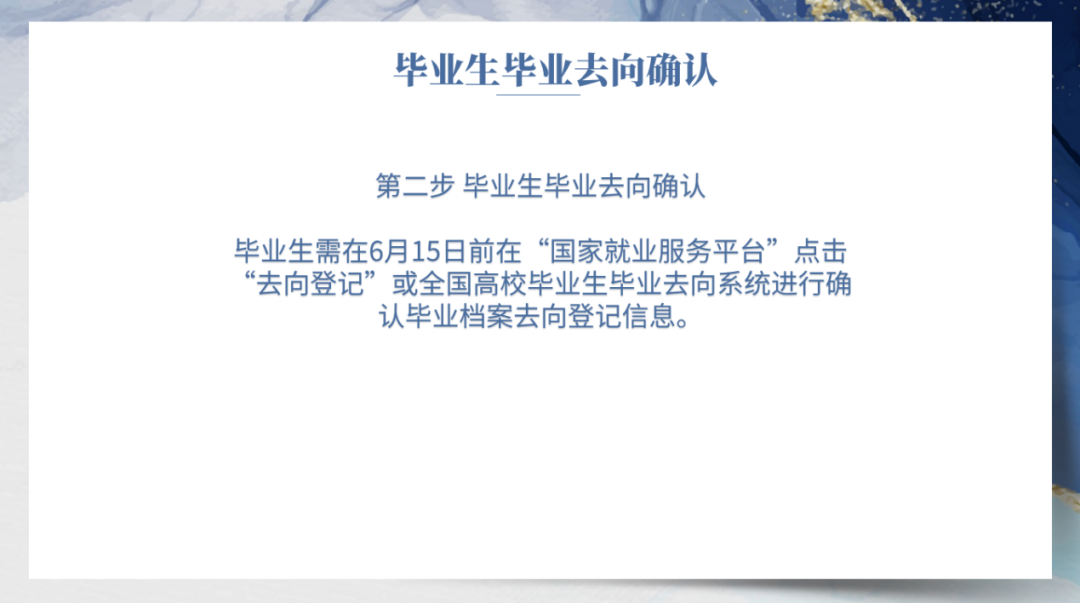 毕业生毕业去向确认

第二步 毕业生毕业去向确认

毕业生需在6月15日前在“国家就业服务平台”点击“去向登记”或全国高校毕业生毕业去向系统进行确认毕业档案去向登记信息。